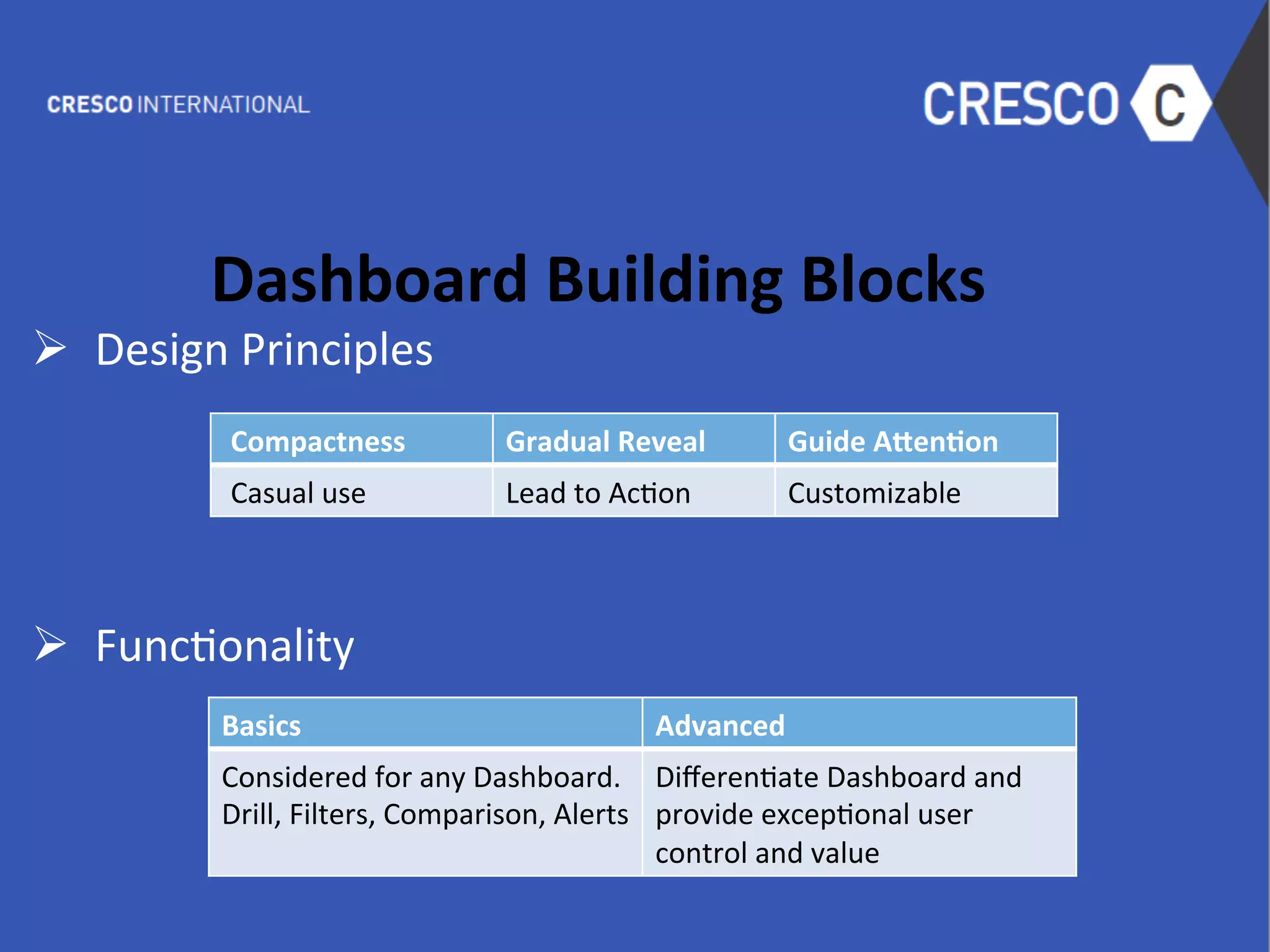 CRESCO INTERNATIONAL

CRESCO C

Dashboard Building Blocks

➢ Design Principles

| Compactness | Gradual Reveal | Guide Attention |
|---|---|---|
| Casual use | Lead to Action | Customizable |

➢ Functionality

| Basics | Advanced |
|---|---|
| Considered for any Dashboard. Drill, Filters, Comparison, Alerts | Differentiate Dashboard and provide exceptional user control and value |